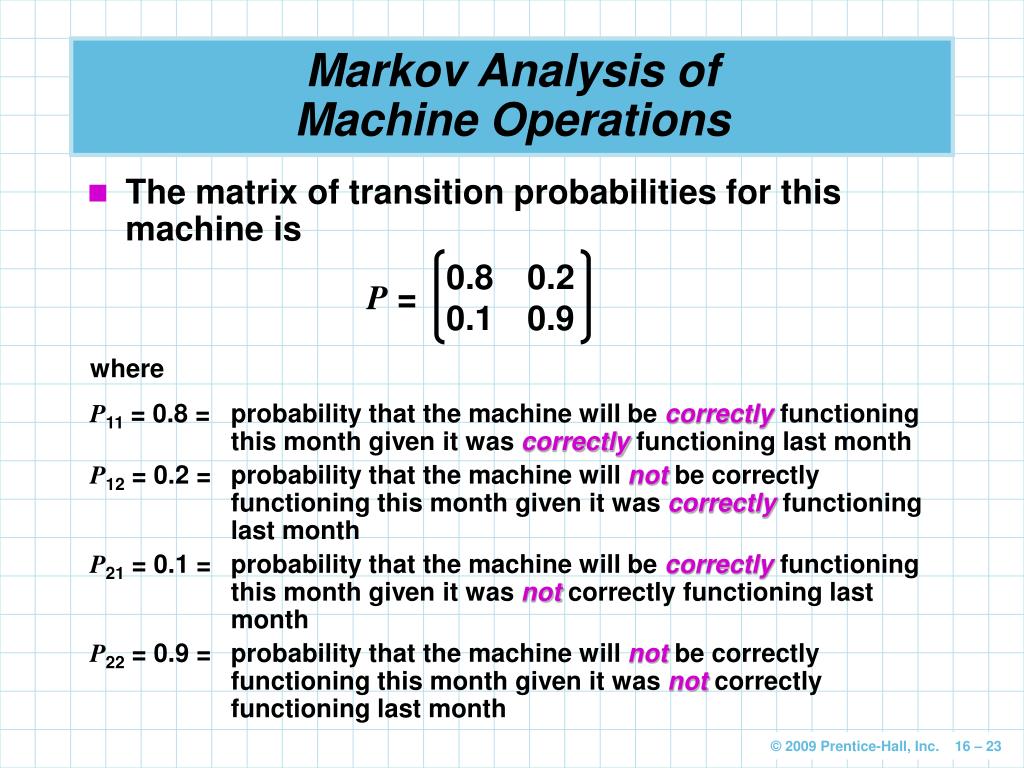 Markov Analysis of Machine Operations

The matrix of transition probabilities for this machine is

$P = \begin{bmatrix} 0.8 & 0.2 \\ 0.1 & 0.9 \end{bmatrix}$

where

$P_{11}$ = 0.8 = probability that the machine will be correctly functioning this month given it was correctly functioning last month

$P_{12}$ = 0.2 = probability that the machine will not be correctly functioning this month given it was correctly functioning last month

$P_{21}$ = 0.1 = probability that the machine will be correctly functioning this month given it was not correctly functioning last month

$P_{22}$ = 0.9 = probability that the machine will not be correctly functioning this month given it was not correctly functioning last month

© 2009 Prentice-Hall, Inc. 16 – 23